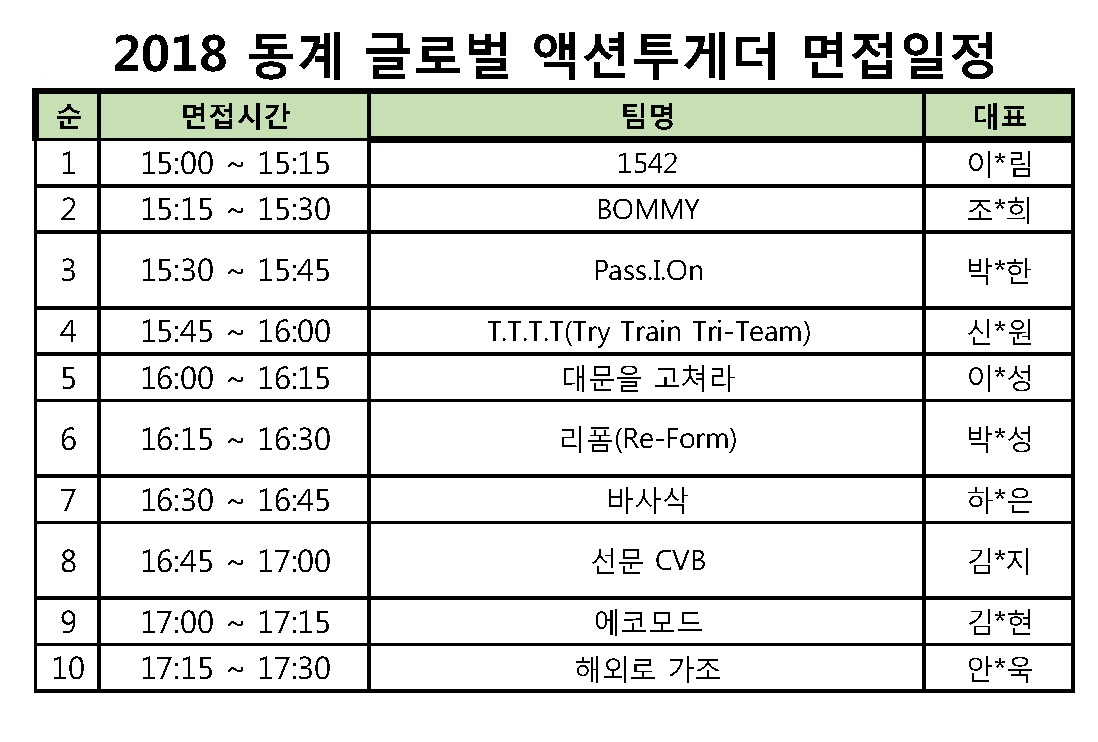 2018 동계 글로벌 액션투게더 면접일정

| 순 | 면접시간 | 팀명 | 대표 |
|---|---|---|---|
| 1 | 15:00 ~ 15:15 | 1542 | 이*림 |
| 2 | 15:15 ~ 15:30 | BOMMY | 조*희 |
| 3 | 15:30 ~ 15:45 | Pass.I.On | 박*한 |
| 4 | 15:45 ~ 16:00 | T.T.T.T(Try Train Tri-Team) | 신*원 |
| 5 | 16:00 ~ 16:15 | 대문을 고쳐라 | 이*성 |
| 6 | 16:15 ~ 16:30 | 리폼(Re-Form) | 박*성 |
| 7 | 16:30 ~ 16:45 | 바사삭 | 하*은 |
| 8 | 16:45 ~ 17:00 | 선문 CVB | 김*지 |
| 9 | 17:00 ~ 17:15 | 에코모드 | 김*현 |
| 10 | 17:15 ~ 17:30 | 해외로 가조 | 안*욱 |